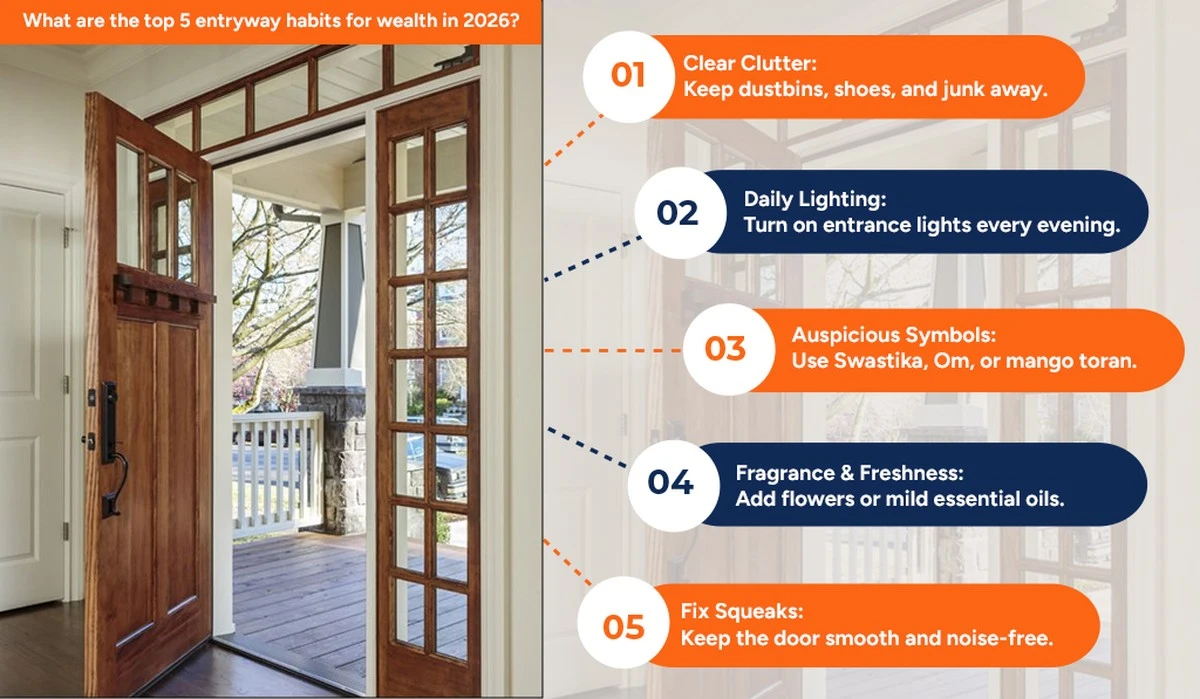 What are the top 5 entryway habits for wealth in 2026?

01 Clear Clutter:
Keep dustbins, shoes, and junk away.

02 Daily Lighting:
Turn on entrance lights every evening.

03 Auspicious Symbols:
Use Swastika, Om, or mango toran.

04 Fragrance & Freshness:
Add flowers or mild essential oils.

05 Fix Squeaks:
Keep the door smooth and noise-free.